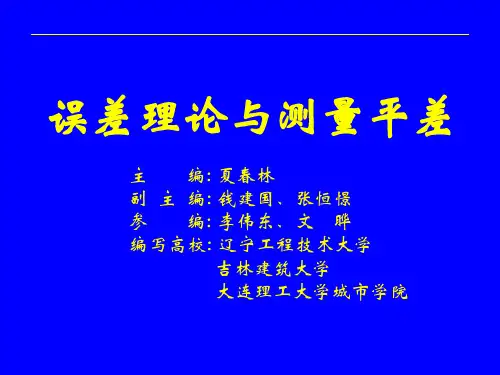 误差理论与测量平差

主　　编：夏春林
副 主 编：钱建国、张恒憬
参　　编：李伟东、文　晔
编写高校：辽宁工程技术大学
吉林建筑大学
大连理工大学城市学院